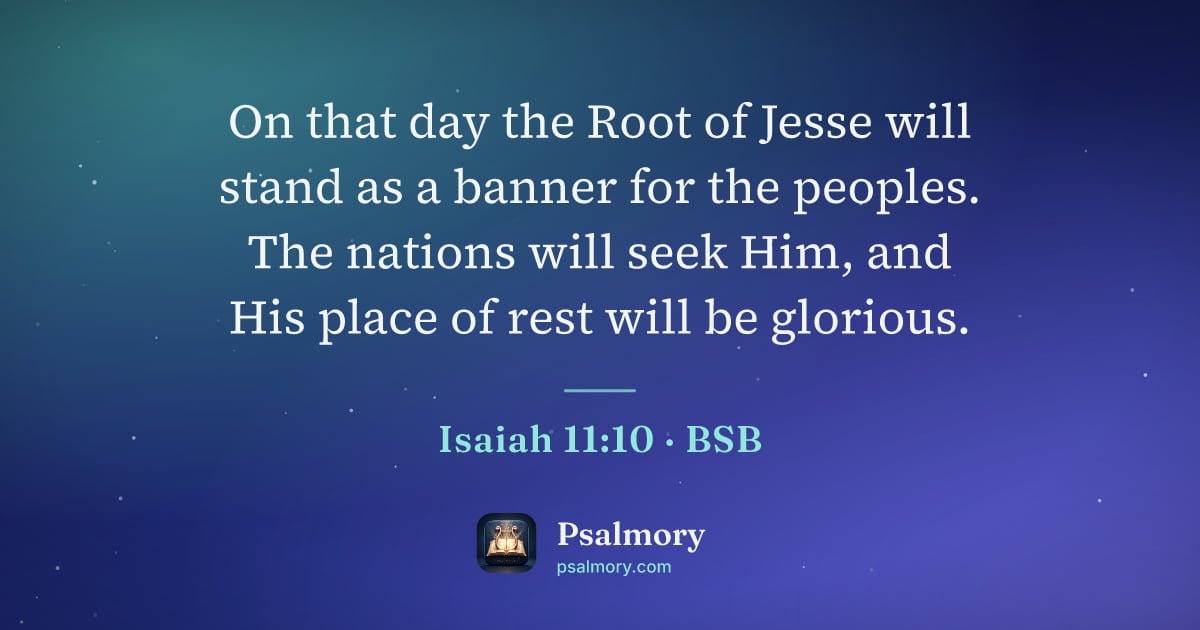 On that day the Root of Jesse will stand as a banner for the peoples. The nations will seek Him, and His place of rest will be glorious.

Isaiah 11:10 · BSB

Psalmory
psalmory.com